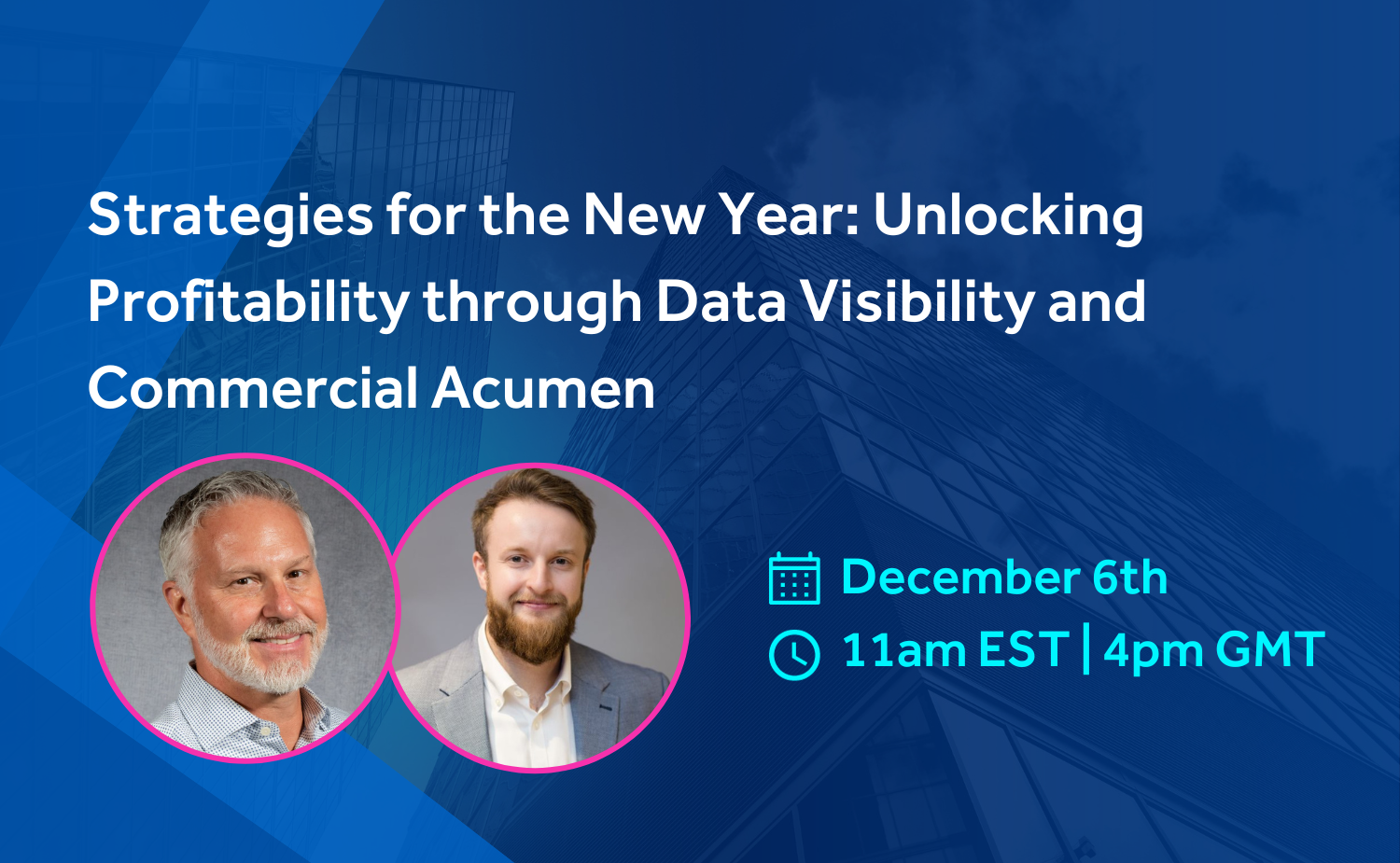 Strategies for the New Year: Unlocking Profitability through Data Visibility and Commercial Acumen

December 6th

11am EST | 4pm GMT